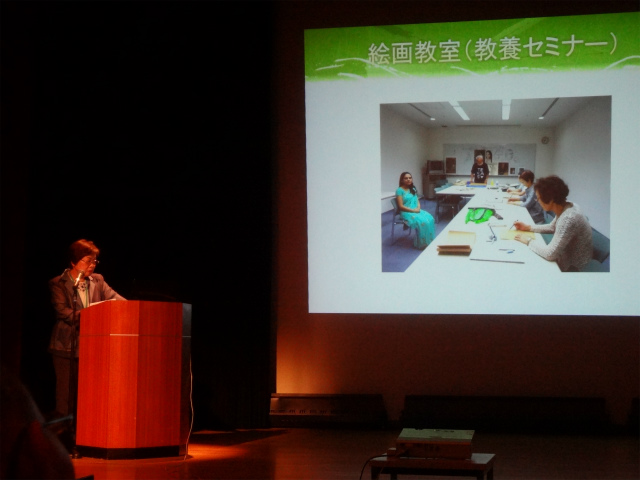 絵画教室(教養セミナー)